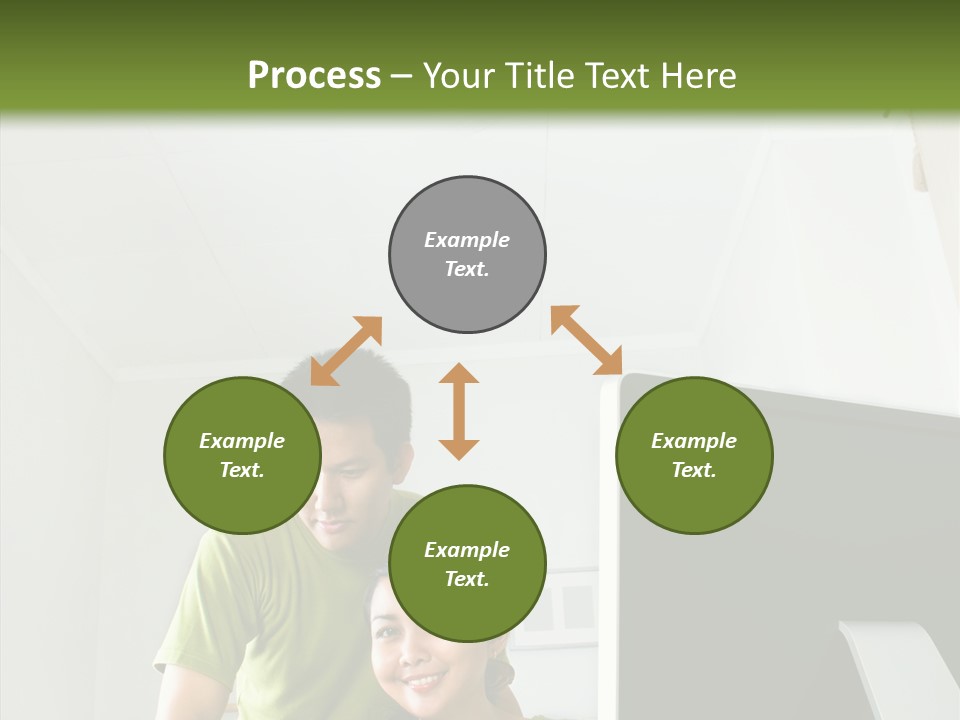 Process – Your Title Text Here

Example Text.

Example Text.

Example Text.

Example Text.